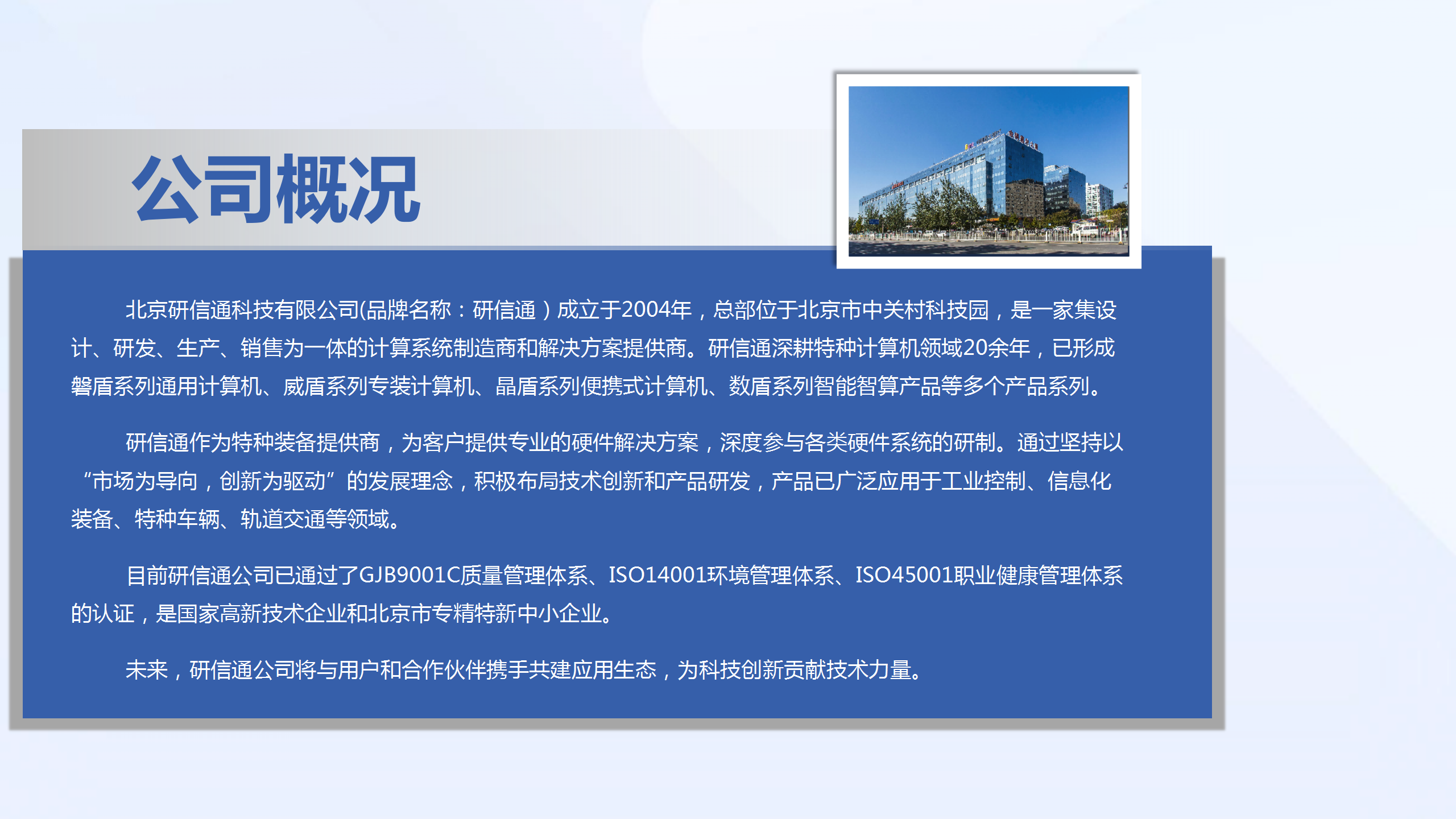 公司概况

北京研信通科技有限公司(品牌名称：研信通）成立于2004年，总部位于北京市中关村科技园，是一家集设计、研发、生产、销售为一体的计算系统制造商和解决方案提供商。研信通深耕特种计算机领域20余年，已形成磐盾系列通用计算机、威盾系列专装计算机、晶盾系列便携式计算机、数盾系列智能智算产品等多个产品系列。

研信通作为特种装备提供商，为客户提供专业的硬件解决方案，深度参与各类硬件系统的研制。通过坚持以“市场为导向，创新为驱动”的发展理念，积极布局技术创新和产品研发，产品已广泛应用于工业控制、信息化装备、特种车辆、轨道交通等领域。

目前研信通公司已通过了GJB9001C质量管理体系、ISO14001环境管理体系、ISO45001职业健康管理体系的认证，是国家高新技术企业和北京市专精特新中小企业。

未来，研信通公司将与用户和合作伙伴携手共建应用生态，为科技创新贡献技术力量。